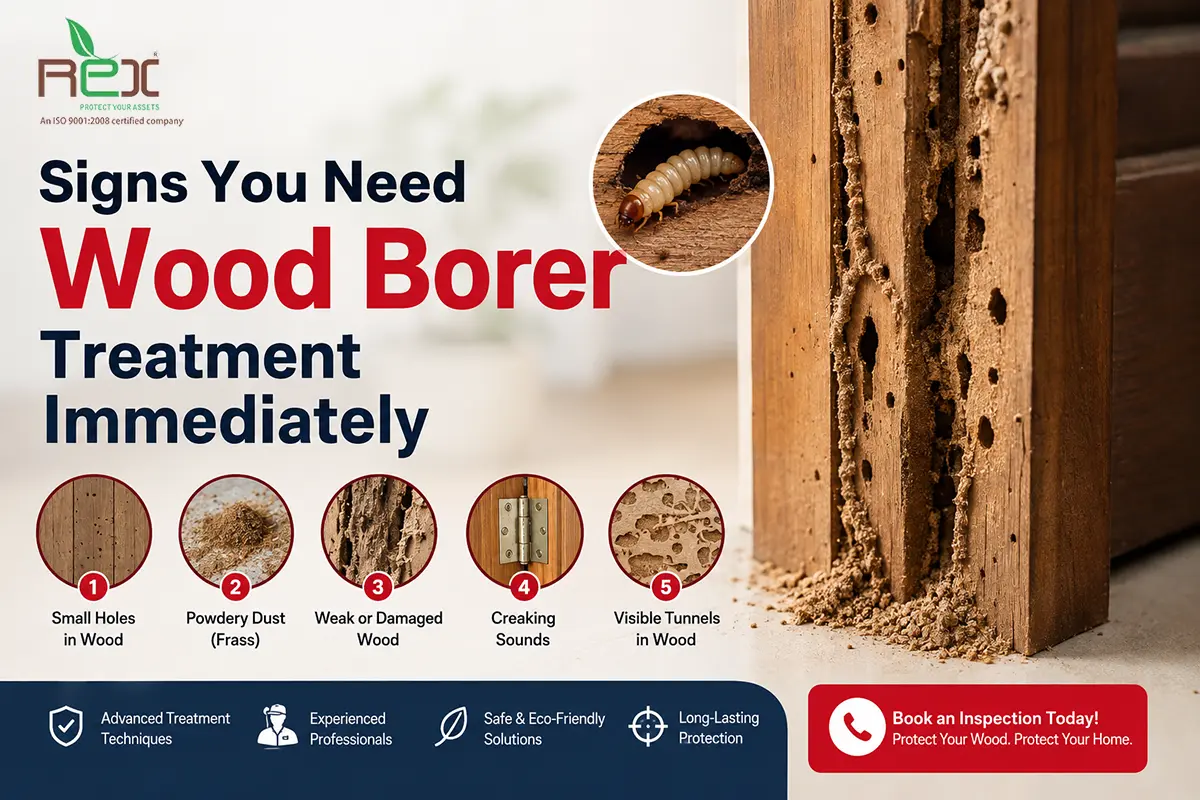 REX
PROTECT YOUR ASSETS
An ISO 9001:2008 certified company

Signs You Need
Wood Borer
Treatment
Immediately

1
Small Holes in Wood

2
Powdery Dust (Frass)

3
Weak or Damaged Wood

4
Creaking Sounds

5
Visible Tunnels in Wood

Advanced Treatment Techniques

Experienced Professionals

Safe & Eco-Friendly Solutions

Long-Lasting Protection

Book an Inspection Today!
Protect Your Wood. Protect Your Home.